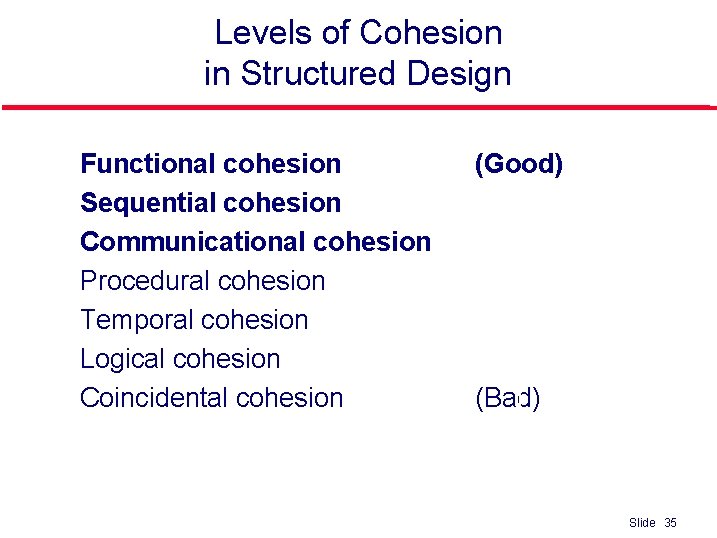 Levels of Cohesion
in Structured Design

Functional cohesion (Good)
Sequential cohesion
Communicational cohesion
Procedural cohesion
Temporal cohesion
Logical cohesion
Coincidental cohesion (Bad)

Slide 35